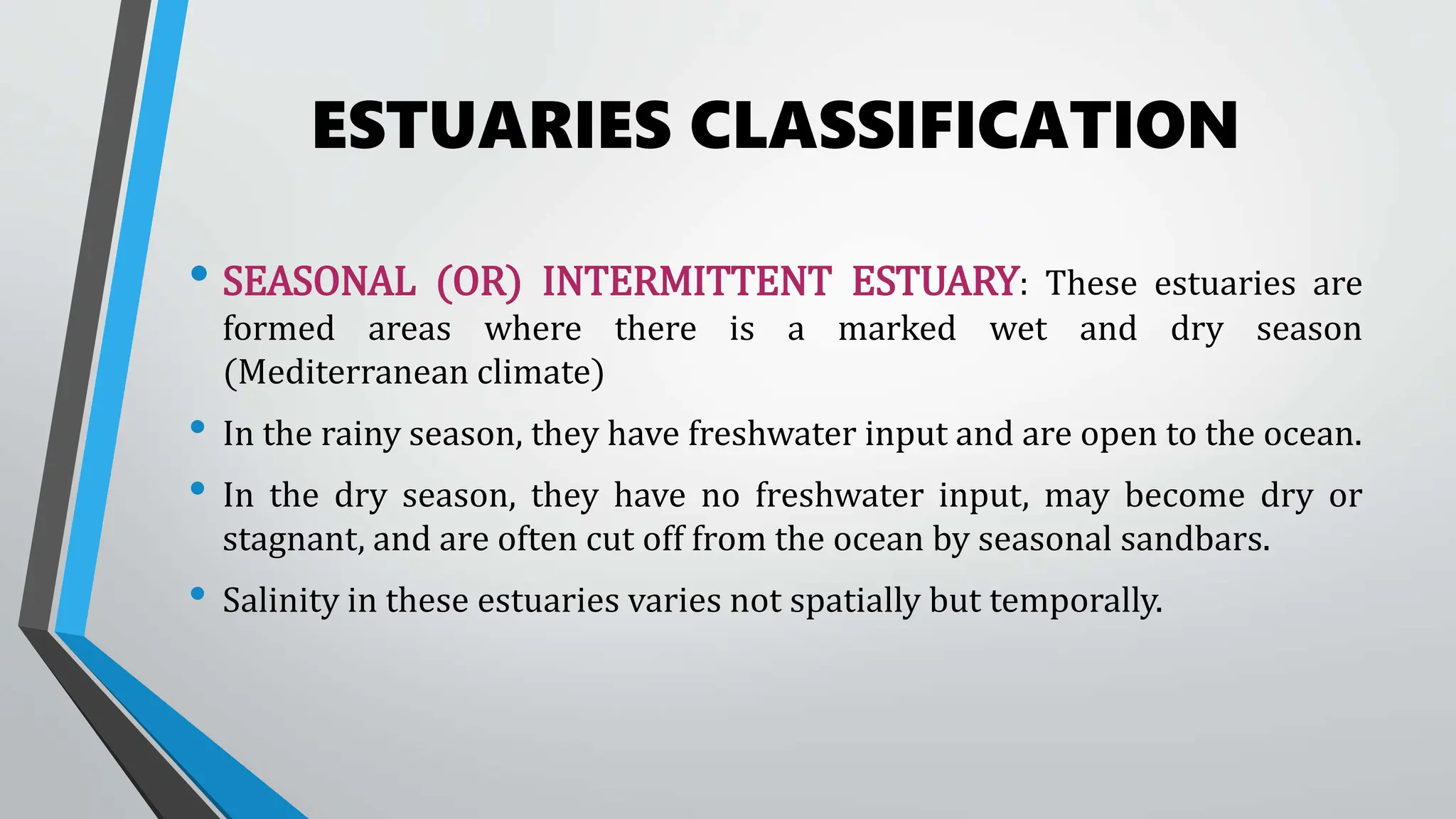 ESTUARIES CLASSIFICATION

• SEASONAL (OR) INTERMITTENT ESTUARY: These estuaries are formed areas where there is a marked wet and dry season (Mediterranean climate)

• In the rainy season, they have freshwater input and are open to the ocean.

• In the dry season, they have no freshwater input, may become dry or stagnant, and are often cut off from the ocean by seasonal sandbars.

• Salinity in these estuaries varies not spatially but temporally.